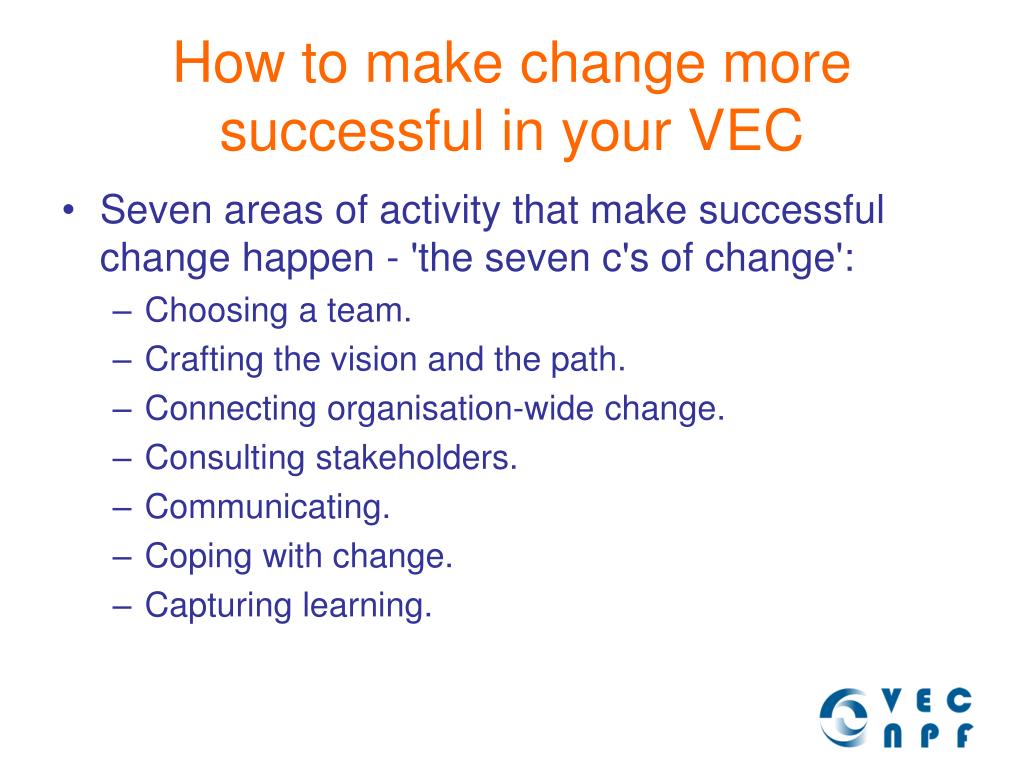 How to make change more successful in your VEC

• Seven areas of activity that make successful change happen - 'the seven c's of change':
– Choosing a team.
– Crafting the vision and the path.
– Connecting organisation-wide change.
– Consulting stakeholders.
– Communicating.
– Coping with change.
– Capturing learning.

VEC
NPF